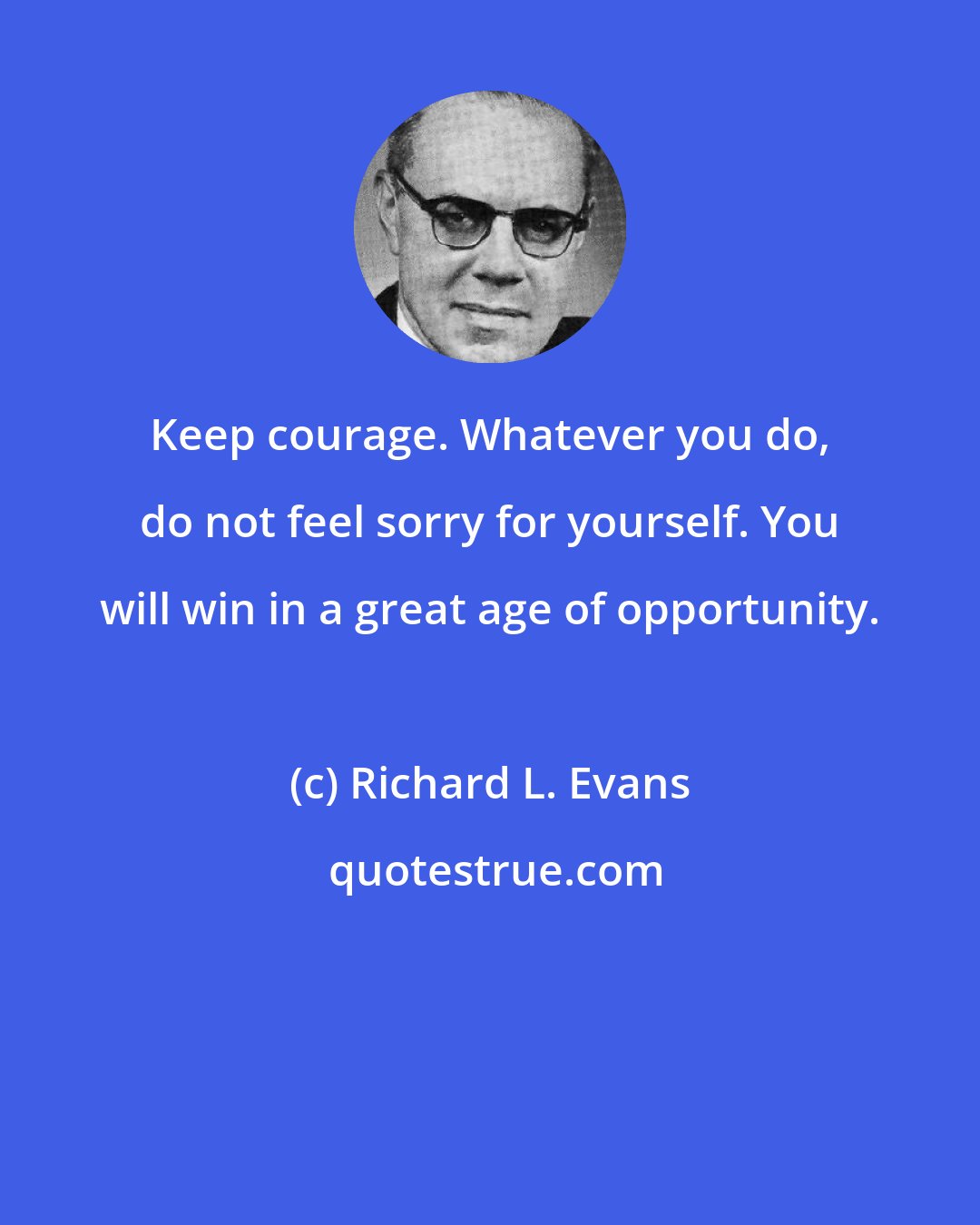 Keep courage. Whatever you do, do not feel sorry for yourself. You will win in a great age of opportunity.

(c) Richard L. Evans

quotestrue.com